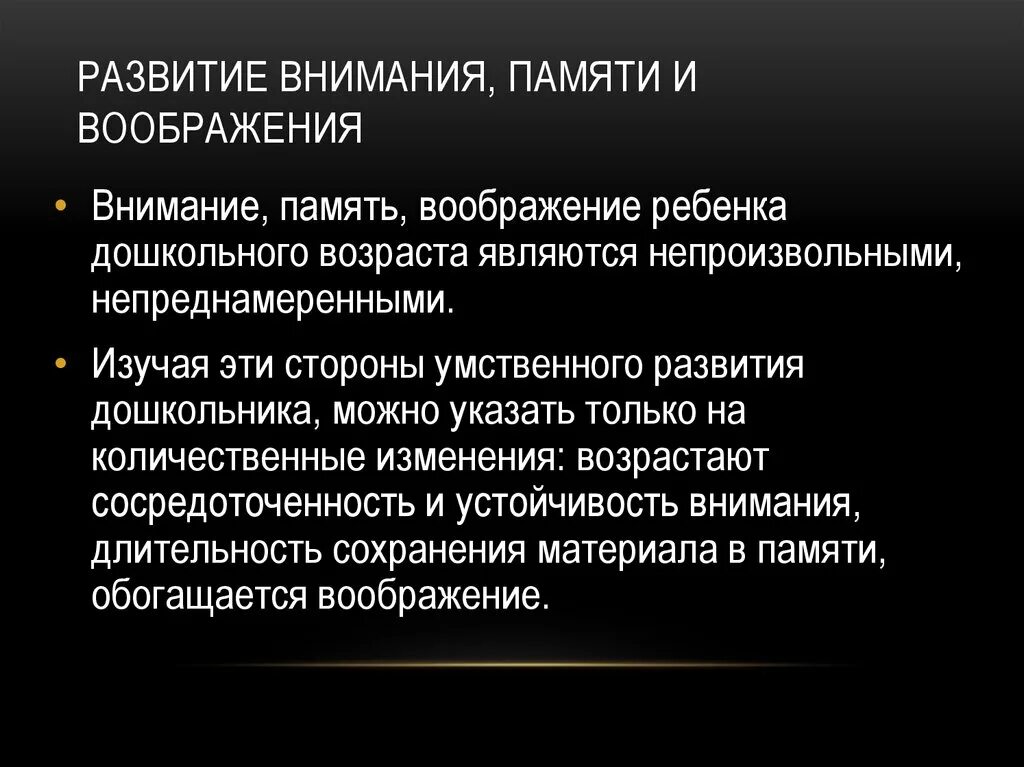 РАЗВИТИЕ ВНИМАНИЯ, ПАМЯТИ И ВООБРАЖЕНИЯ

• Внимание, память, воображение ребенка дошкольного возраста являются непроизвольными, непреднамеренными.

• Изучая эти стороны умственного развития дошкольника, можно указать только на количественные изменения: возрастают сосредоточенность и устойчивость внимания, длительность сохранения материала в памяти, обогащается воображение.